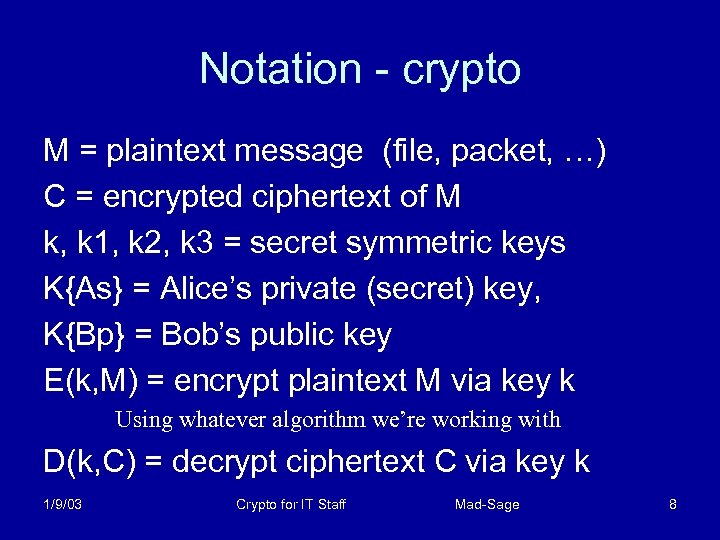 Notation - crypto

M = plaintext message (file, packet, …)

C = encrypted ciphertext of M

k, k1, k2, k3 = secret symmetric keys

K{As} = Alice’s private (secret) key,

K{Bp} = Bob’s public key

E(k,M) = encrypt plaintext M via key k

Using whatever algorithm we’re working with

D(k,C) = decrypt ciphertext C via key k

1/9/03 Crypto for IT Staff Mad-Sage 8